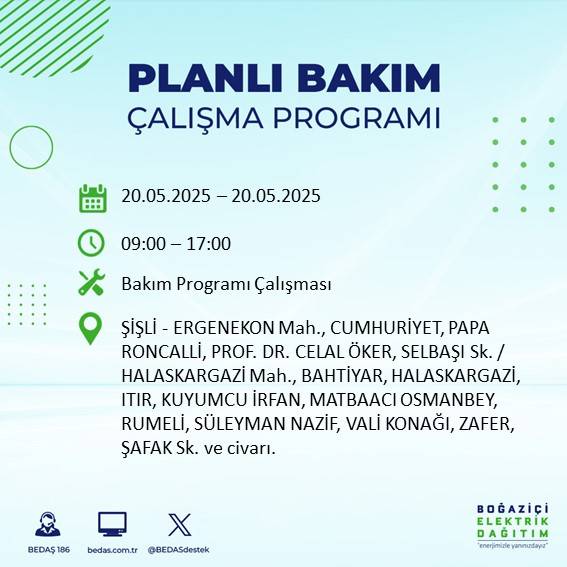 PLANLI BAKIM
ÇALIŞMA PROGRAMI

20.05.2025 – 20.05.2025

09:00 – 17:00

Bakım Programı Çalışması

ŞİŞLİ - ERGENEKON Mah., CUMHURİYET, PAPA RONCALLİ, PROF. DR. CELAL ÖKER, SELBAŞI Sk. / HALASKARGAZİ Mah., BAHTİYAR, HALASKARGAZİ, ITIR, KUYUMCU İRFAN, MATBAACI OSMANBEY, RUMELİ, SÜLEYMAN NAZİF, VALİ KONAĞI, ZAFER, ŞAFAK Sk. ve civarı.

BEDAŞ 186
bedas.com.tr
@BEDASdestek

BOĞAZİÇİ
ELEKTRİK
DAĞITIM
"enerjimizle yanınızdayız"